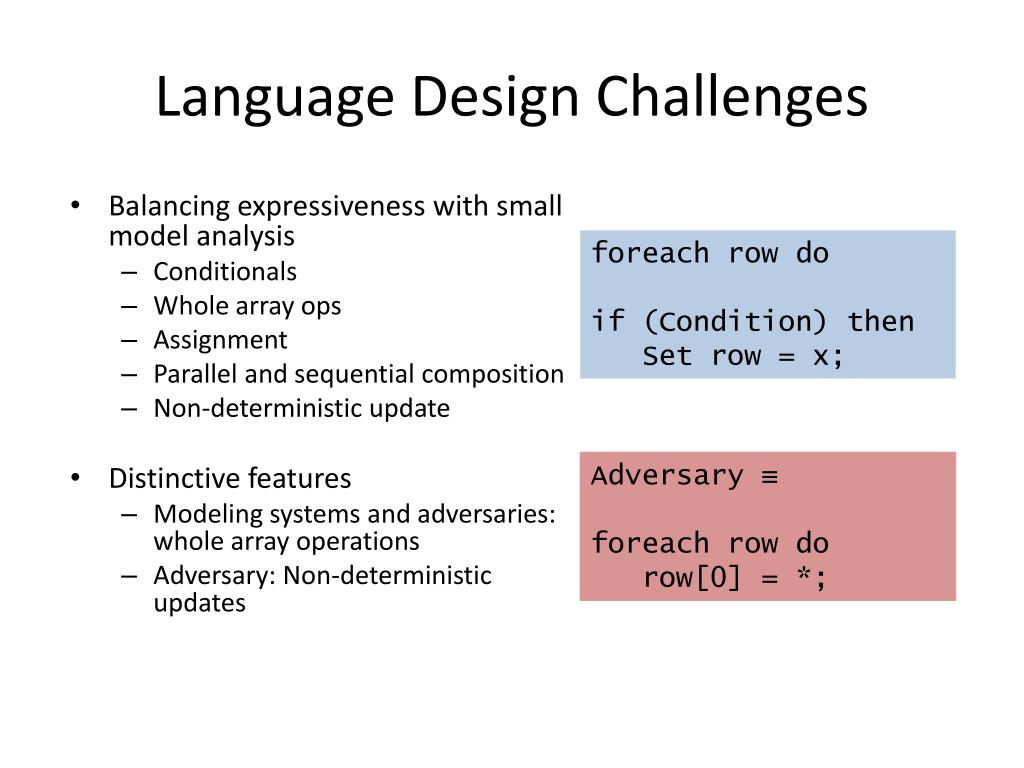 Language Design Challenges

• Balancing expressiveness with small model analysis
  – Conditionals
  – Whole array ops
  – Assignment
  – Parallel and sequential composition
  – Non-deterministic update

• Distinctive features
  – Modeling systems and adversaries: whole array operations
  – Adversary: Non-deterministic updates

foreach row do

if (Condition) then
   Set row = x;

Adversary ≡

foreach row do
   row[0] = *;